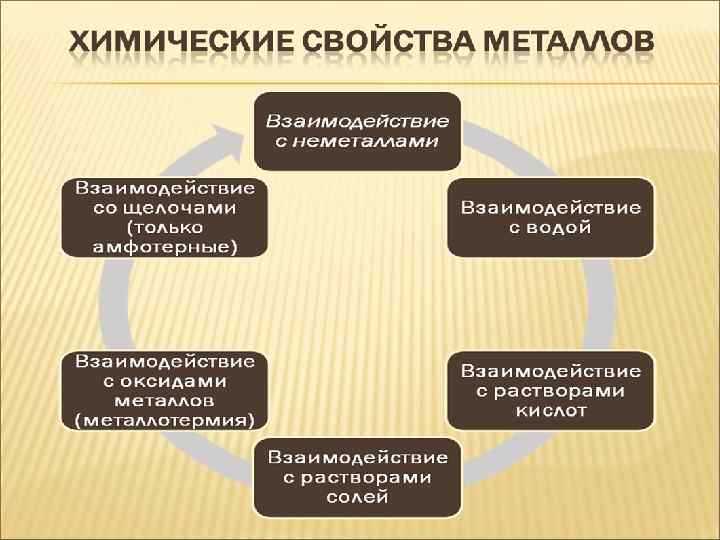 ХИМИЧЕСКИЕ СВОЙСТВА МЕТАЛЛОВ

Взаимодействие с неметаллами

Взаимодействие с водой

Взаимодействие с растворами кислот

Взаимодействие с растворами солей

Взаимодействие с оксидами металлов (металлотермия)

Взаимодействие со щелочами (только амфотерные)